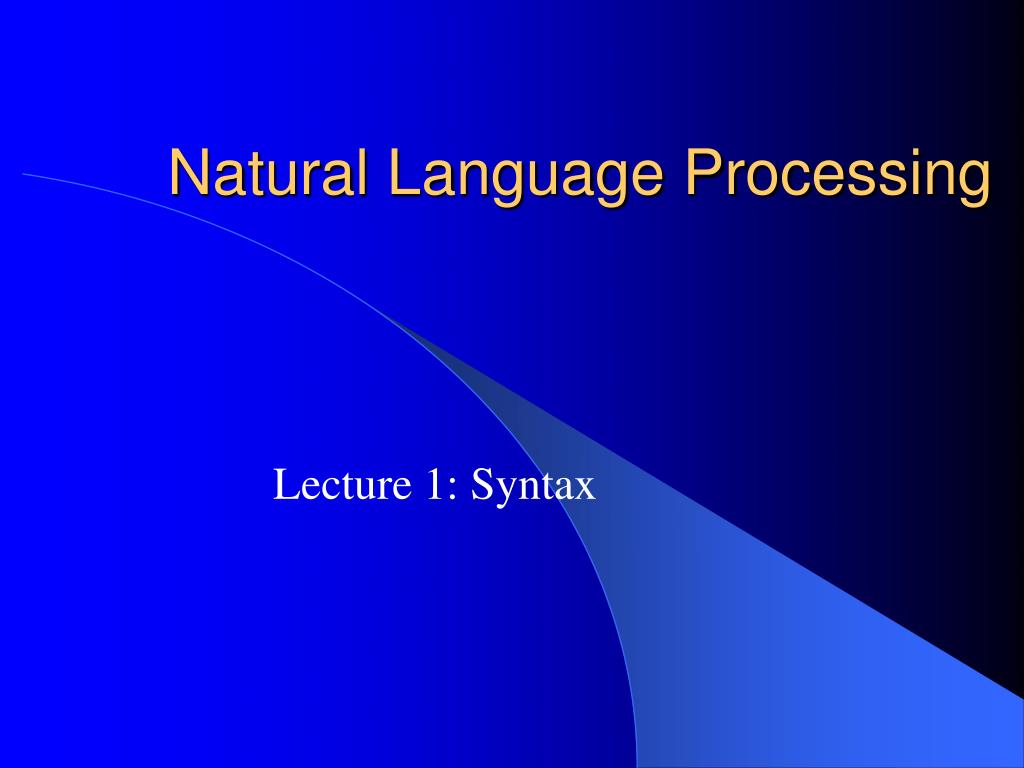 Natural Language Processing

Lecture 1: Syntax